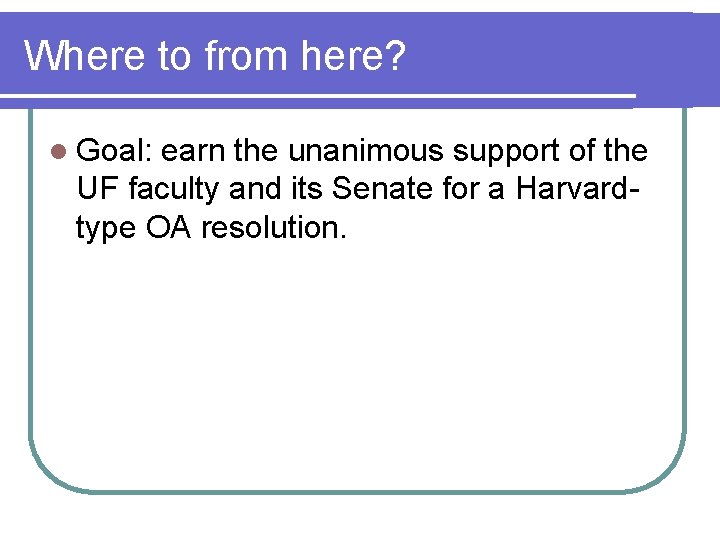 Where to from here?

Goal: earn the unanimous support of the UF faculty and its Senate for a Harvard-type OA resolution.